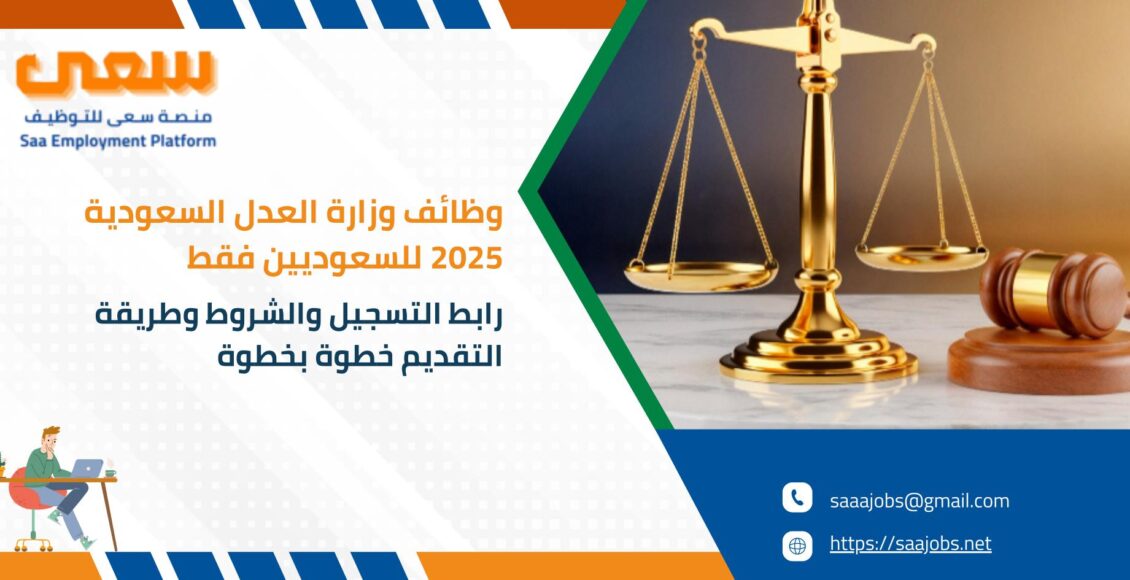 سعى
منصة سعى للتوظيف
Saa Employment Platform

وظائف وزارة العدل السعودية 2025 للسعوديين فقط

رابط التسجيل والشروط وطريقة التقديم خطوة بخطوة

saaajobs@gmail.com

https://saajobs.net